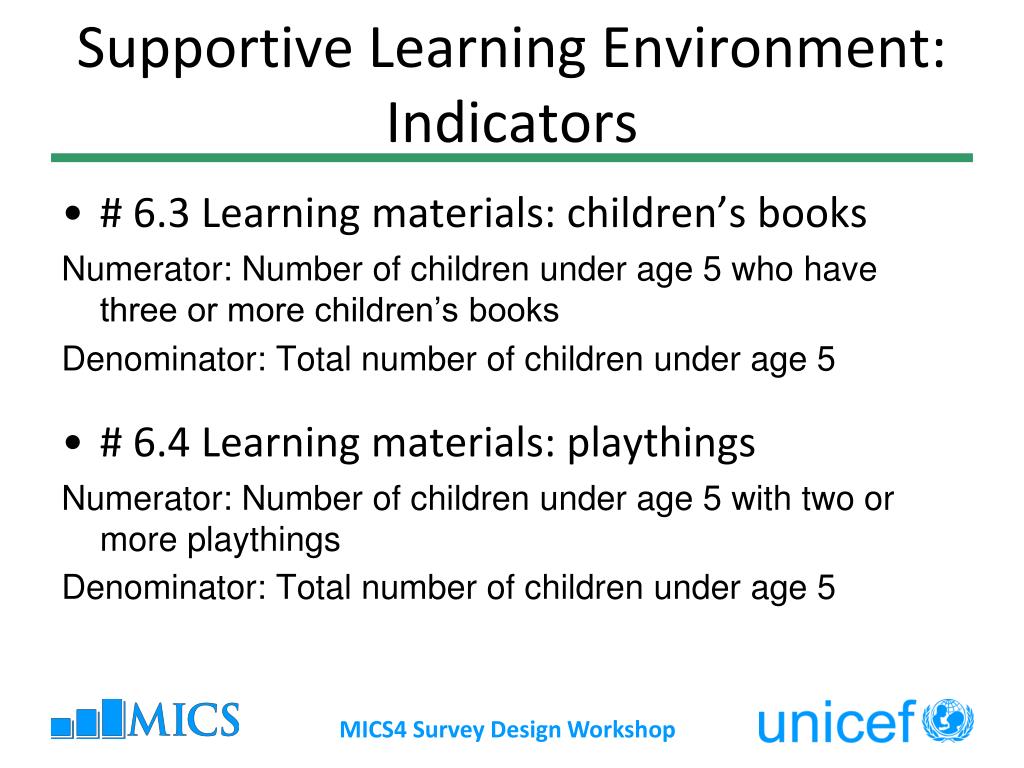 Supportive Learning Environment: Indicators

• # 6.3 Learning materials: children's books

Numerator: Number of children under age 5 who have three or more children's books

Denominator: Total number of children under age 5

• # 6.4 Learning materials: playthings

Numerator: Number of children under age 5 with two or more playthings

Denominator: Total number of children under age 5

MICS

MICS4 Survey Design Workshop

unicef